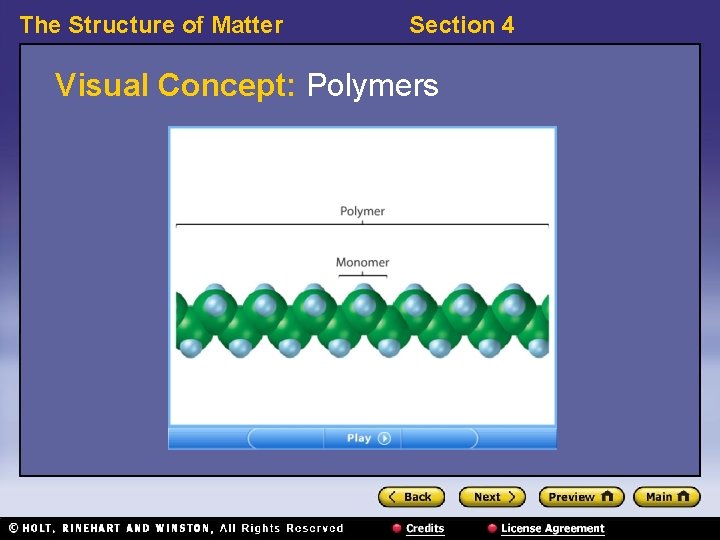 The Structure of Matter Section 4

Visual Concept: Polymers

Polymer

Monomer

Play

Back Next Preview Main

© HOLT, RINEHART AND WINSTON, All Rights Reserved Credits License Agreement